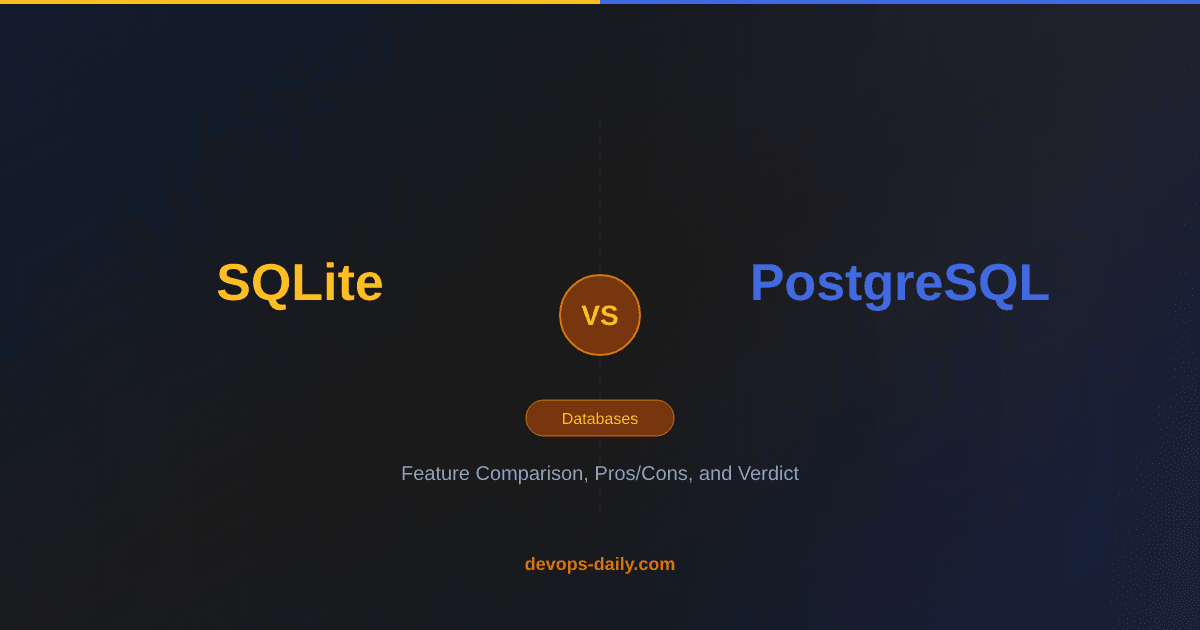 SQLite

VS

PostgreSQL

Databases

Feature Comparison, Pros/Cons, and Verdict

devops-daily.com